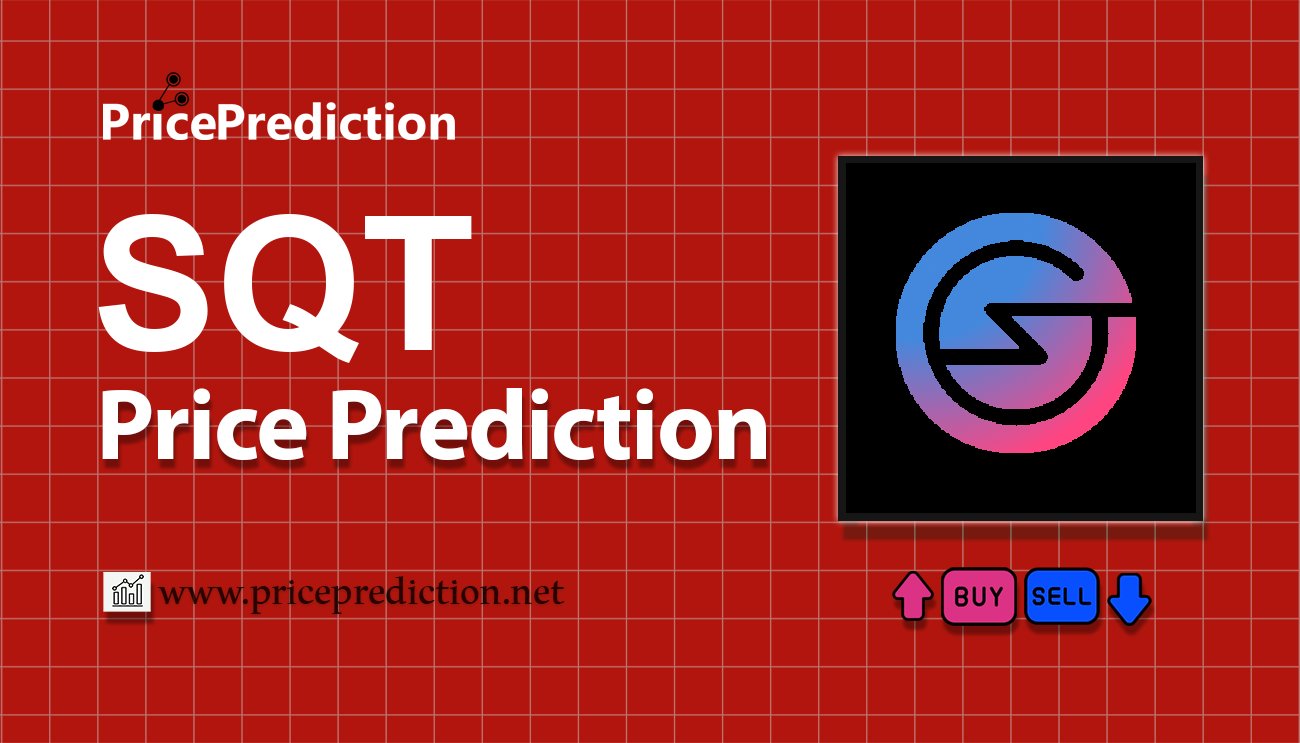 PricePrediction

SQT

Price Prediction

www.priceprediction.net

BUY SELL